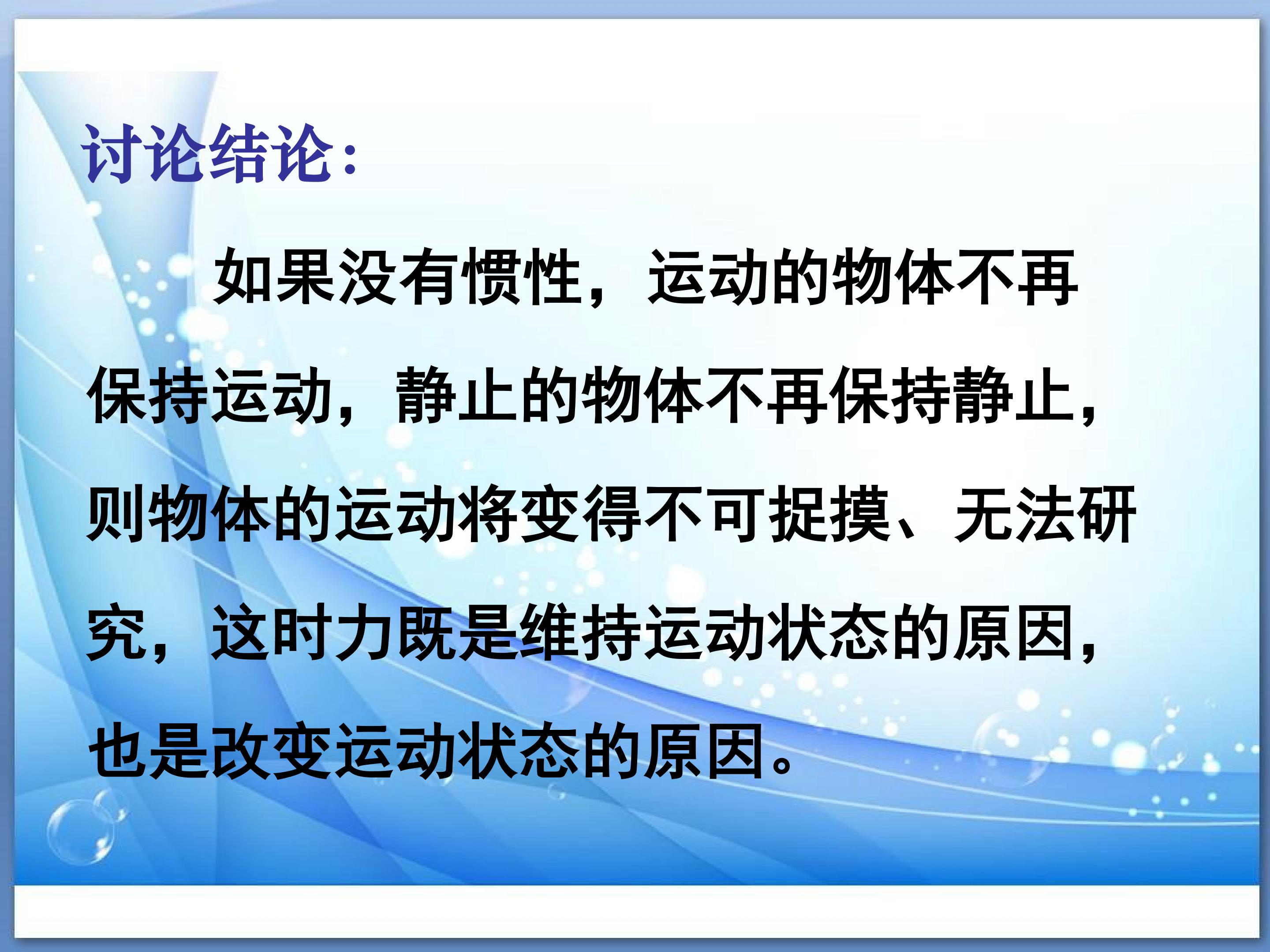 讨论结论：

如果没有惯性，运动的物体不再保持运动，静止的物体不再保持静止，则物体的运动将变得不可捉摸、无法研究，这时力既是维持运动状态的原因，也是改变运动状态的原因。